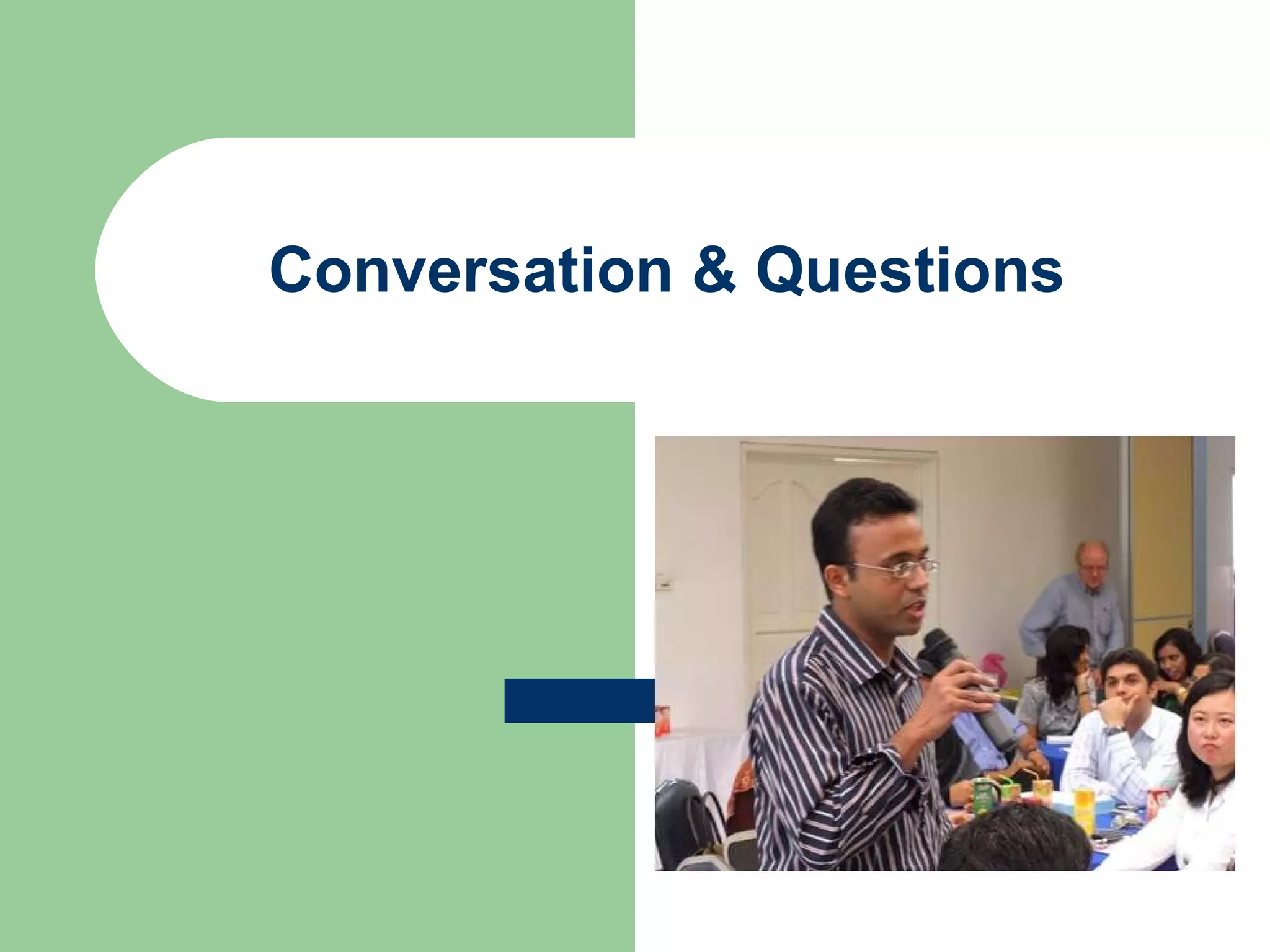 Conversation & Questions